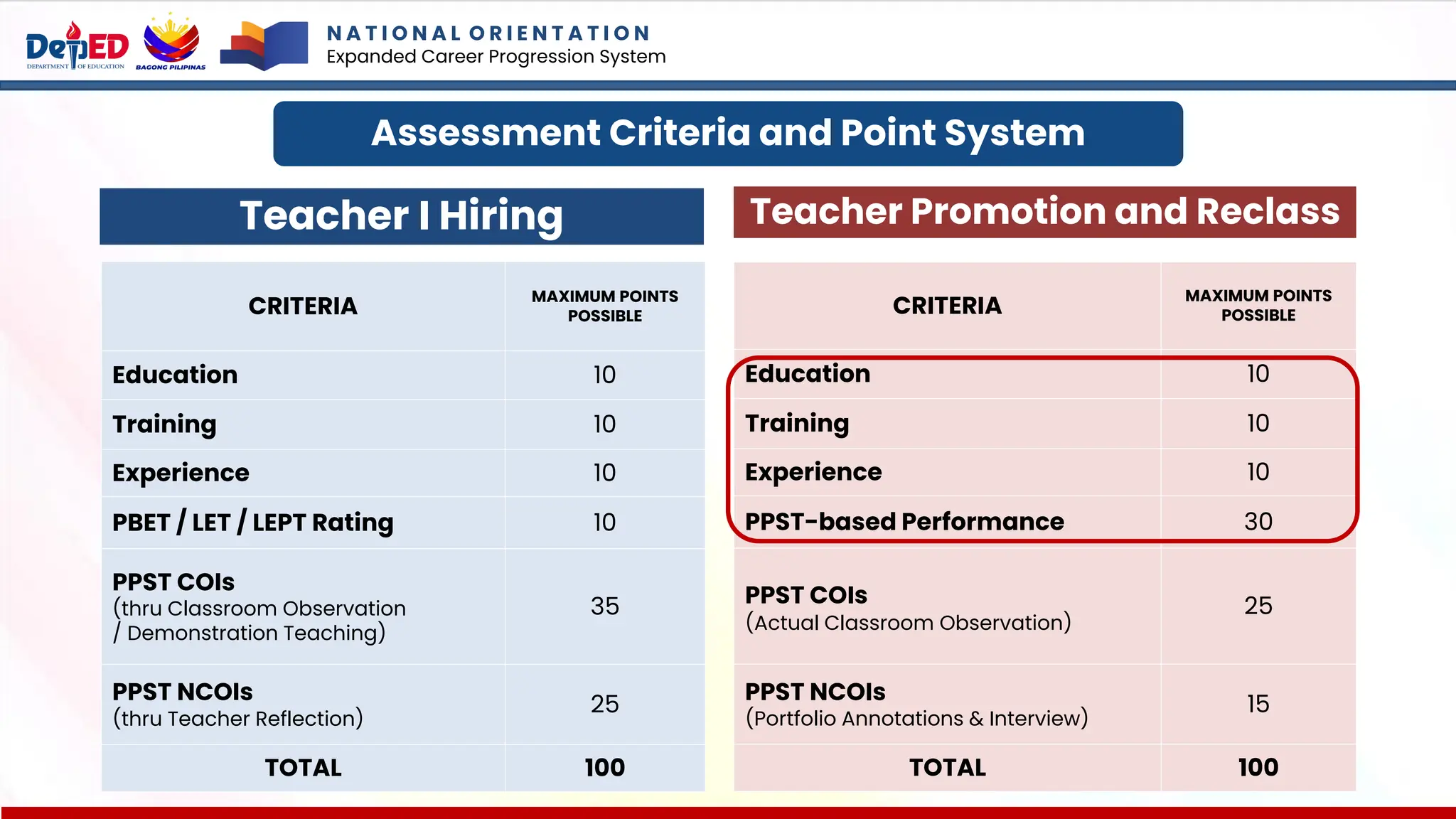 DepED
DEPARTMENT OF EDUCATION
BAGONG PILIPINAS

NATIONAL ORIENTATION
Expanded Career Progression System

Assessment Criteria and Point System

Teacher I Hiring

| CRITERIA | MAXIMUM POINTS POSSIBLE |
|---|---|
| Education | 10 |
| Training | 10 |
| Experience | 10 |
| PBET / LET / LEPT Rating | 10 |
| PPST COIs (thru Classroom Observation / Demonstration Teaching) | 35 |
| PPST NCOIs (thru Teacher Reflection) | 25 |
| TOTAL | 100 |

Teacher Promotion and Reclass

| CRITERIA | MAXIMUM POINTS POSSIBLE |
|---|---|
| Education | 10 |
| Training | 10 |
| Experience | 10 |
| PPST-based Performance | 30 |
| PPST COIs (Actual Classroom Observation) | 25 |
| PPST NCOIs (Portfolio Annotations & Interview) | 15 |
| TOTAL | 100 |